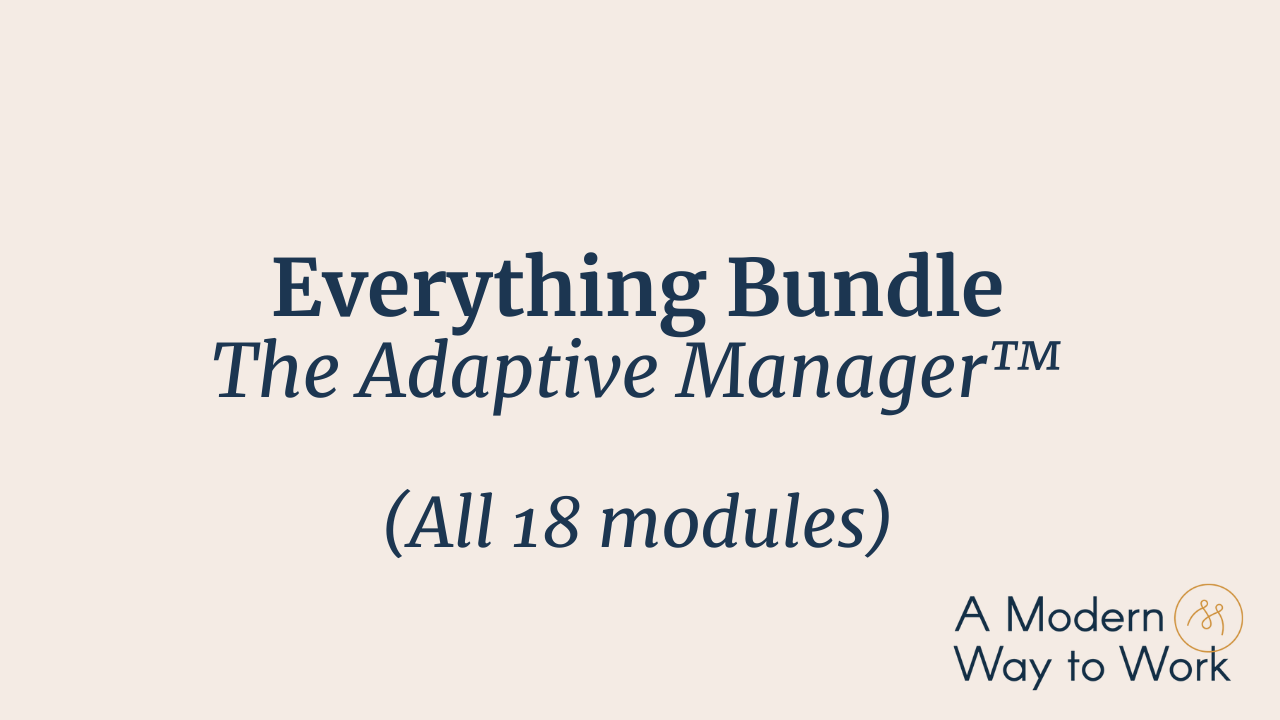 Everything Bundle
The Adaptive Manager™

(All 18 modules)

A Modern
Way to Work